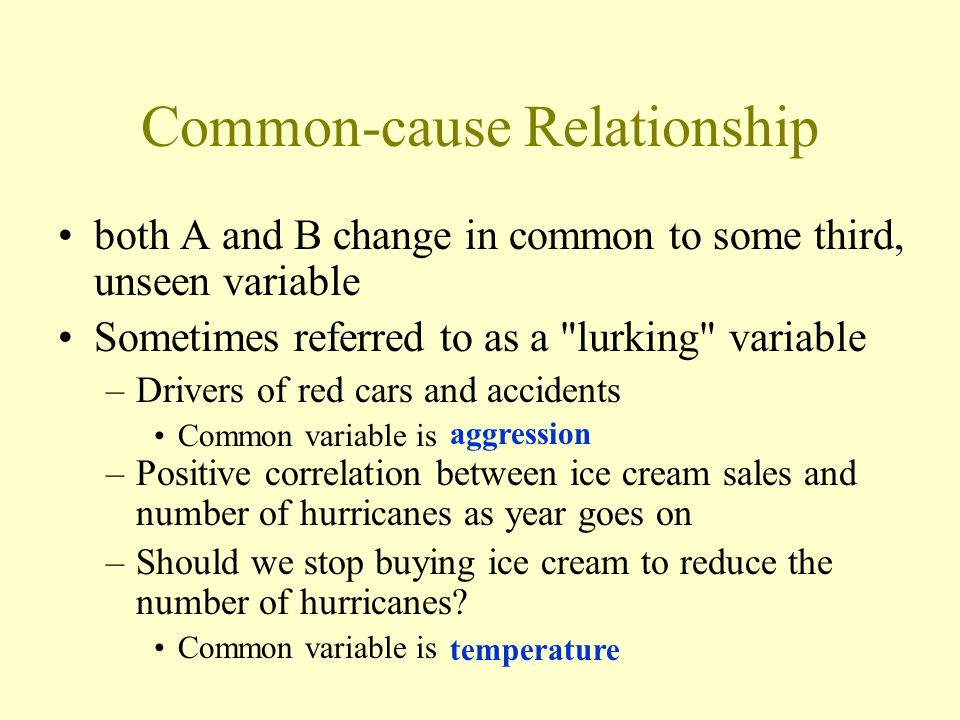 Common-cause Relationship

• both A and B change in common to some third, unseen variable

• Sometimes referred to as a "lurking" variable

– Drivers of red cars and accidents

• Common variable is aggression

– Positive correlation between ice cream sales and number of hurricanes as year goes on

– Should we stop buying ice cream to reduce the number of hurricanes?

• Common variable is temperature